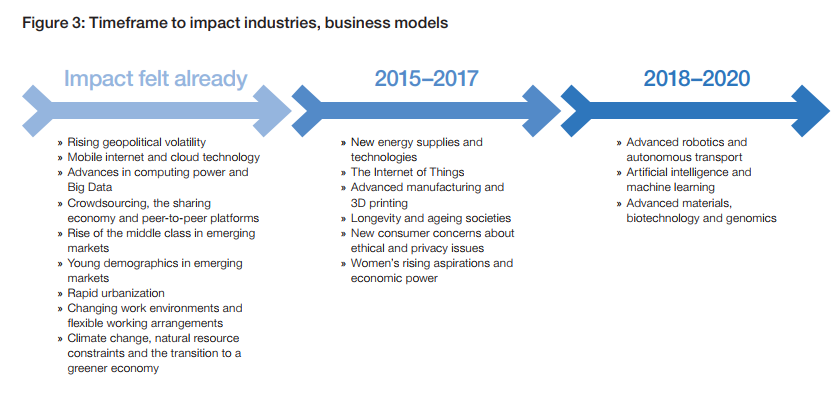 Figure 3: Timeframe to impact industries, business models

Impact felt already

» Rising geopolitical volatility
» Mobile internet and cloud technology
» Advances in computing power and Big Data
» Crowdsourcing, the sharing economy and peer-to-peer platforms
» Rise of the middle class in emerging markets
» Young demographics in emerging markets
» Rapid urbanization
» Changing work environments and flexible working arrangements
» Climate change, natural resource constraints and the transition to a greener economy

2015–2017

» New energy supplies and technologies
» The Internet of Things
» Advanced manufacturing and 3D printing
» Longevity and ageing societies
» New consumer concerns about ethical and privacy issues
» Women's rising aspirations and economic power

2018–2020

» Advanced robotics and autonomous transport
» Artificial intelligence and machine learning
» Advanced materials, biotechnology and genomics